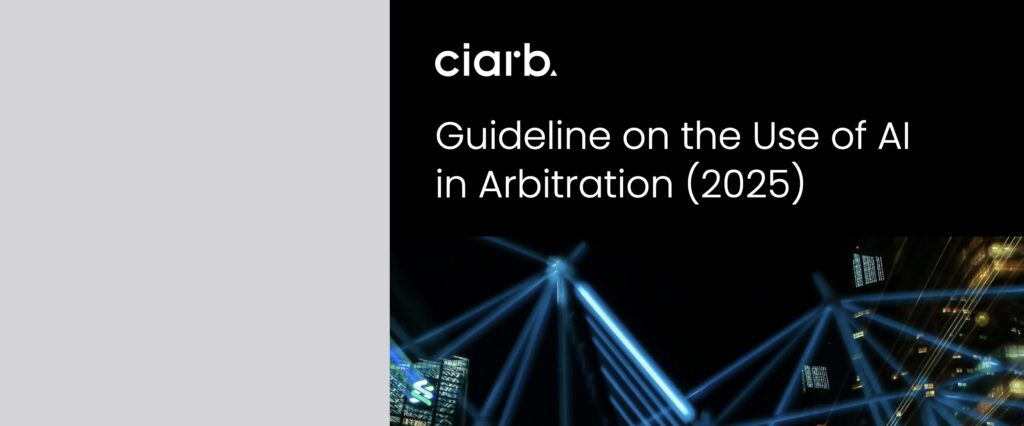 ciarb.

Guideline on the Use of AI in Arbitration (2025)